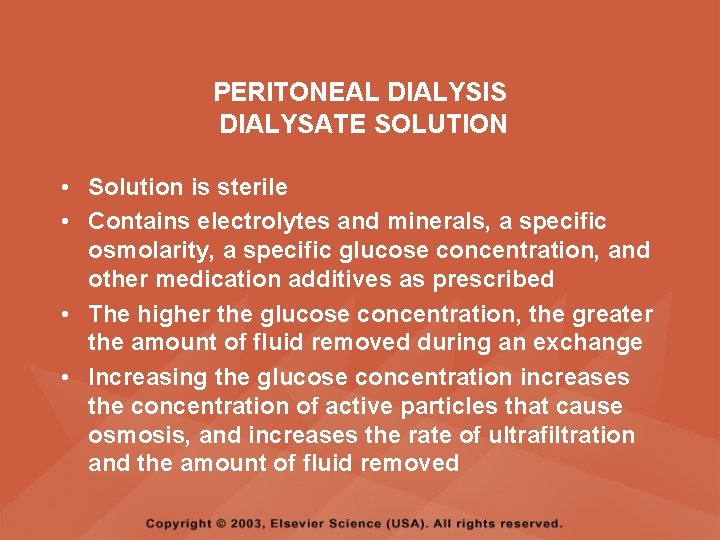 PERITONEAL DIALYSIS
DIALYSATE SOLUTION

• Solution is sterile
• Contains electrolytes and minerals, a specific osmolarity, a specific glucose concentration, and other medication additives as prescribed
• The higher the glucose concentration, the greater the amount of fluid removed during an exchange
• Increasing the glucose concentration increases the concentration of active particles that cause osmosis, and increases the rate of ultrafiltration and the amount of fluid removed

Copyright © 2003, Elsevier Science (USA). All rights reserved.